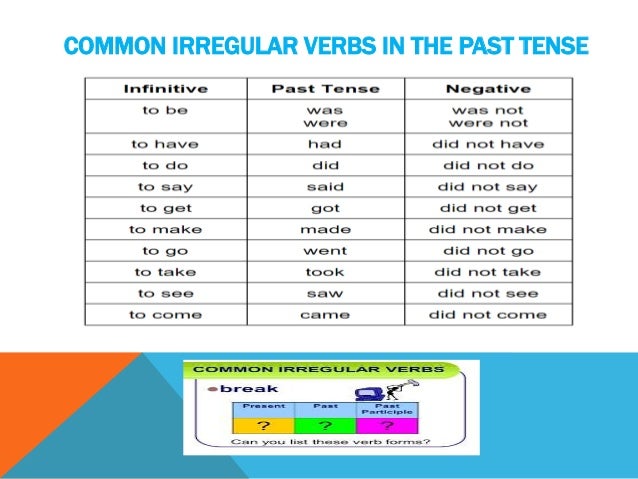 COMMON IRREGULAR VERBS IN THE PAST TENSE

| Infinitive | Past Tense | Negative |
|---|---|---|
| to be | was were | was not were not |
| to have | had | did not have |
| to do | did | did not do |
| to say | said | did not say |
| to get | got | did not get |
| to make | made | did not make |
| to go | went | did not go |
| to take | took | did not take |
| to see | saw | did not see |
| to come | came | did not come |

COMMON IRREGULAR VERBS

break

| Present | Past | Past Participle |
|---|---|---|
| ? | ? | ? |

Can you list these verb forms?